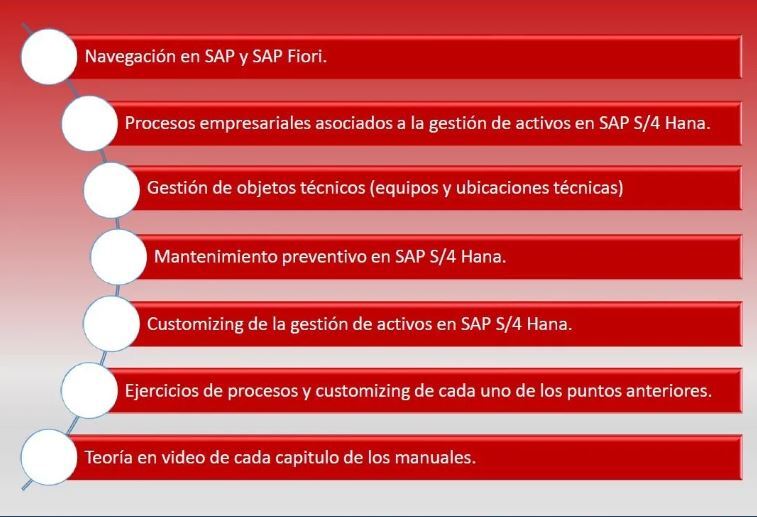 Navegación en SAP y SAP Fiori.

Procesos empresariales asociados a la gestión de activos en SAP S/4 Hana.

Gestión de objetos técnicos (equipos y ubicaciones técnicas)

Mantenimiento preventivo en SAP S/4 Hana.

Customizing de la gestión de activos en SAP S/4 Hana.

Ejercicios de procesos y customizing de cada uno de los puntos anteriores.

Teoría en video de cada capitulo de los manuales.